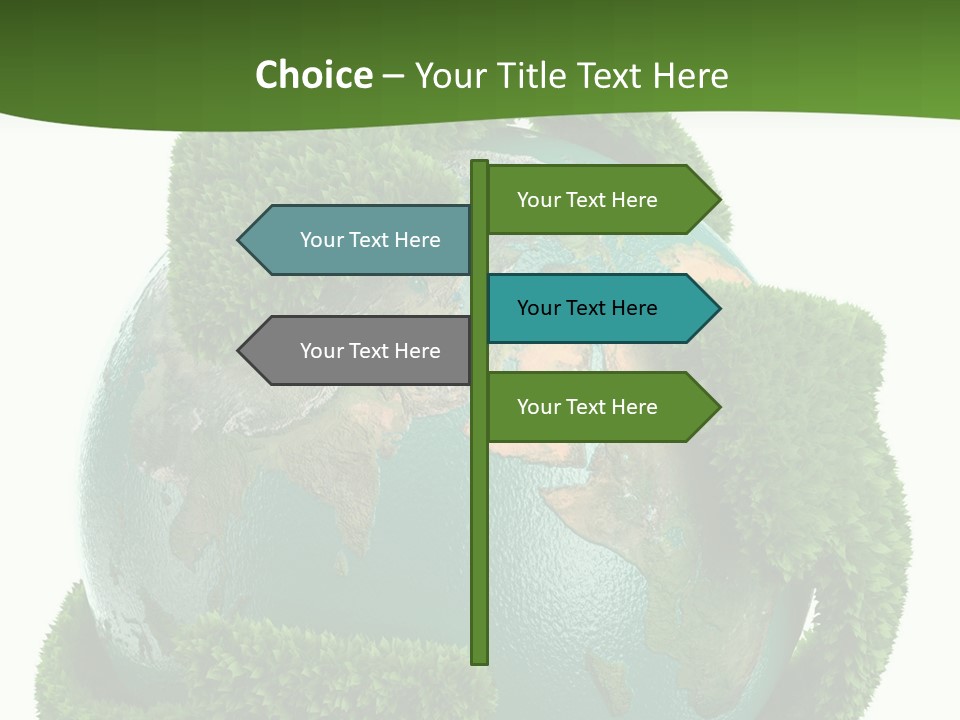 Choice – Your Title Text Here

Your Text Here

Your Text Here

Your Text Here

Your Text Here

Your Text Here